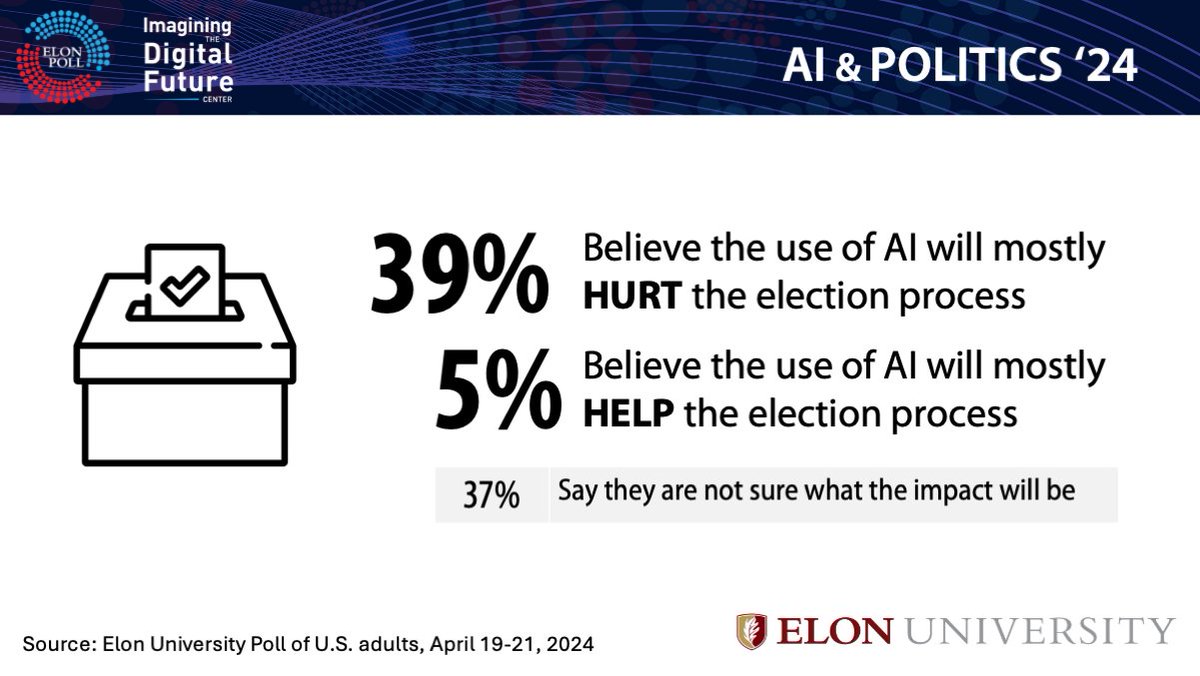 ELON POLL

Imagining THE Digital Future CENTER

AI & POLITICS '24

39% Believe the use of AI will mostly HURT the election process

5% Believe the use of AI will mostly HELP the election process

37% Say they are not sure what the impact will be

Source: Elon University Poll of U.S. adults, April 19-21, 2024

ELON UNIVERSITY